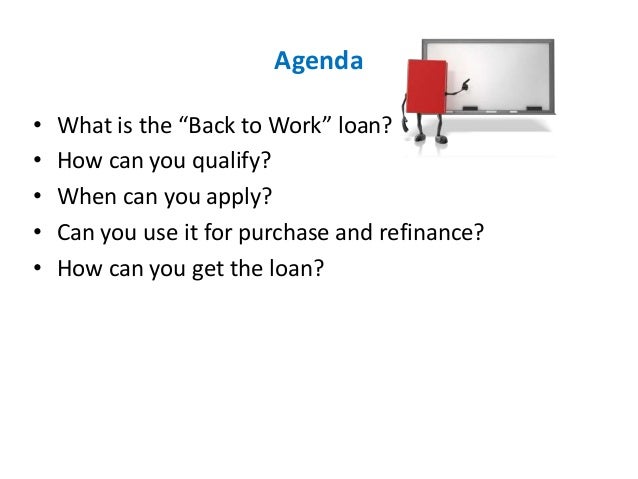 Agenda

• What is the “Back to Work” loan?
• How can you qualify?
• When can you apply?
• Can you use it for purchase and refinance?
• How can you get the loan?